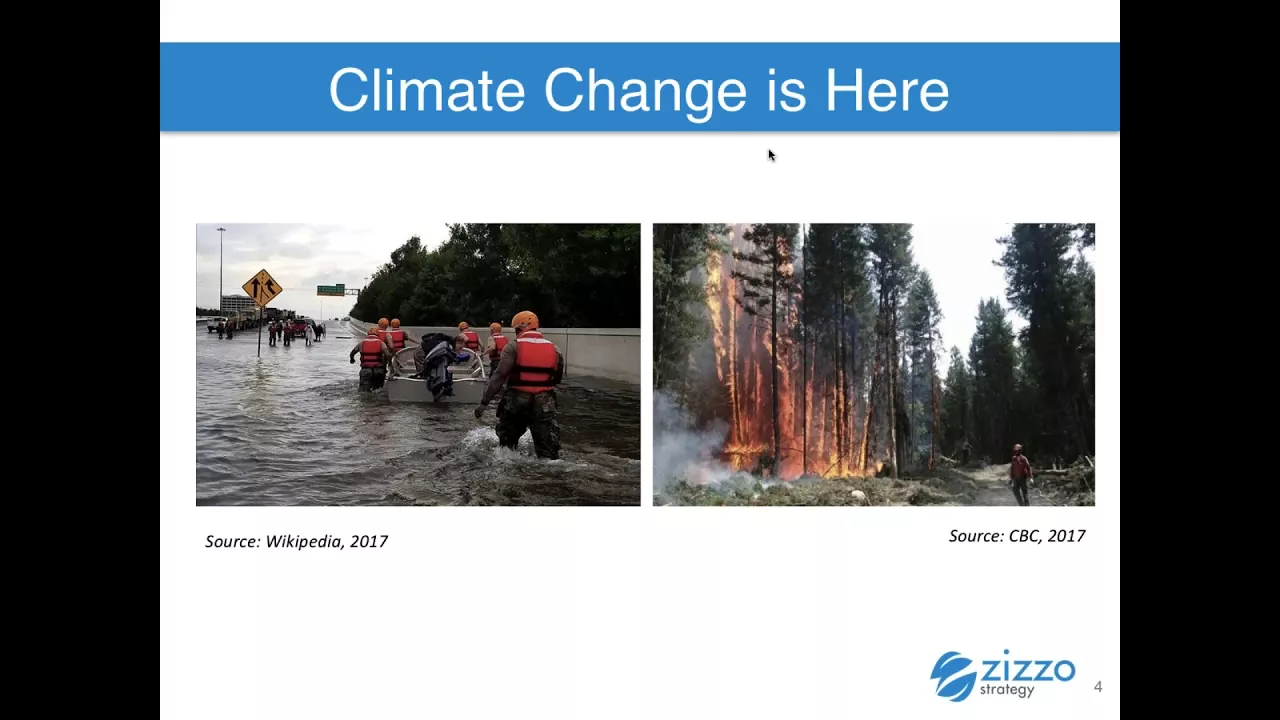 Climate Change is Here

Source: Wikipedia, 2017

Source: CBC, 2017

zizzo strategy

4